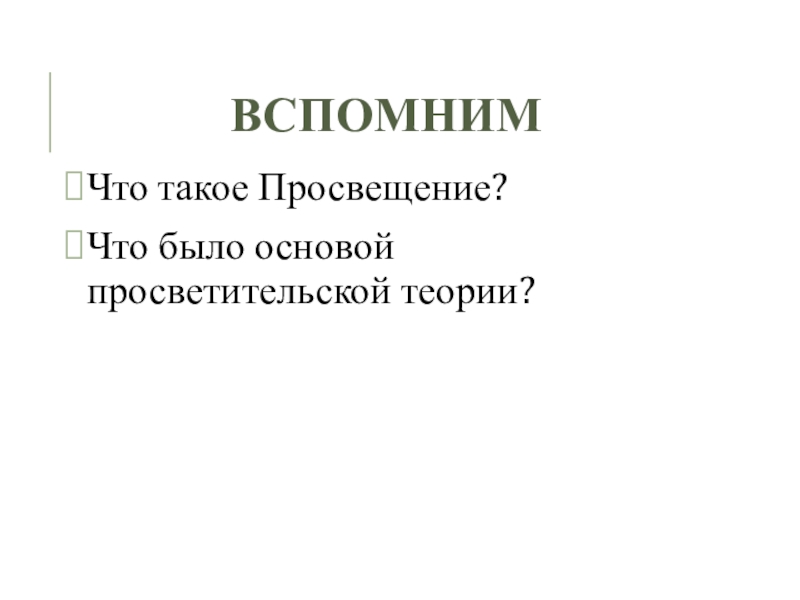 ВСПОМНИМ

Что такое Просвещение?

Что было основой просветительской теории?